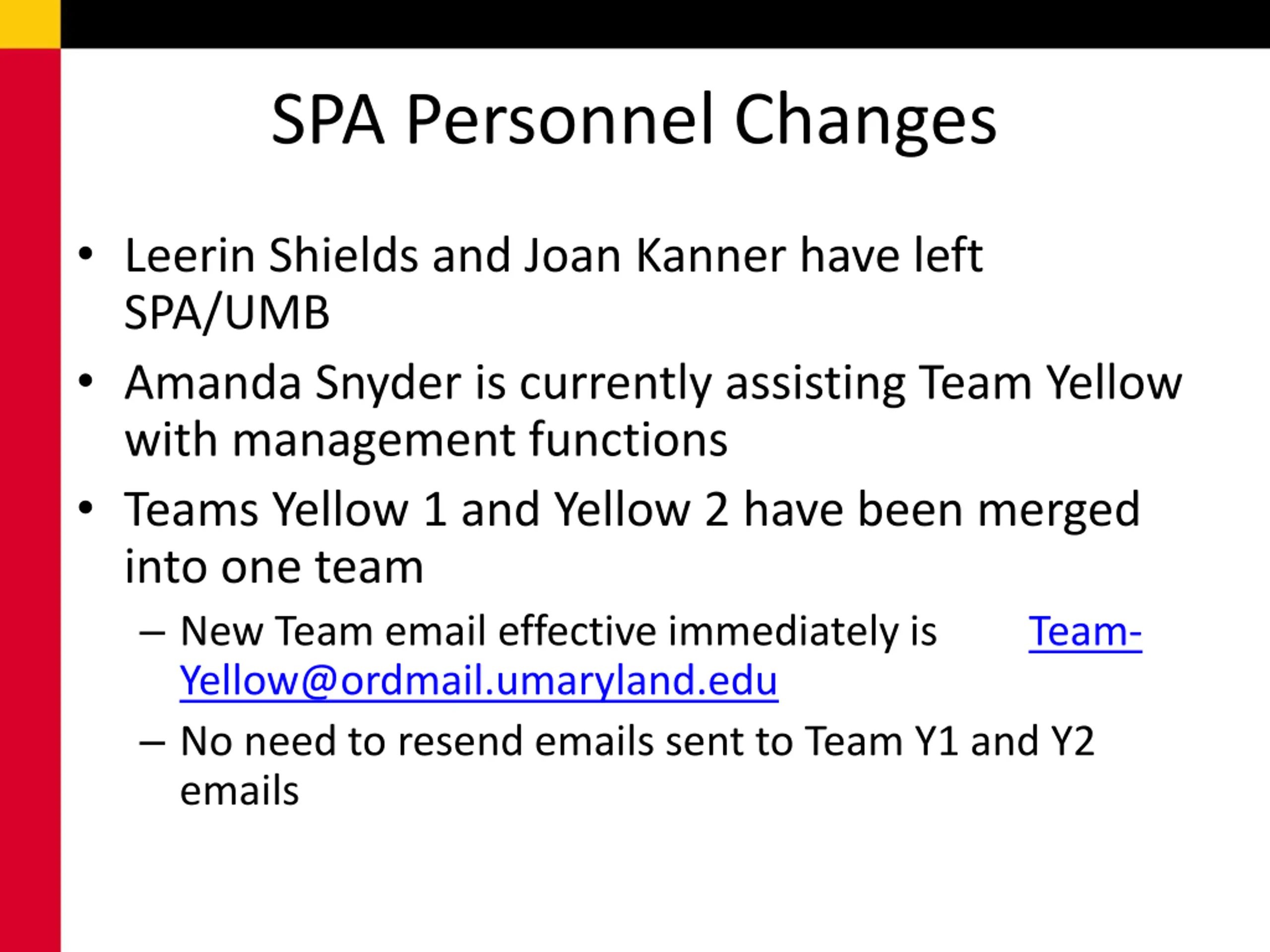 SPA Personnel Changes

• Leerin Shields and Joan Kanner have left SPA/UMB
• Amanda Snyder is currently assisting Team Yellow with management functions
• Teams Yellow 1 and Yellow 2 have been merged into one team
– New Team email effective immediately is Team-Yellow@ordmail.umaryland.edu
– No need to resend emails sent to Team Y1 and Y2 emails